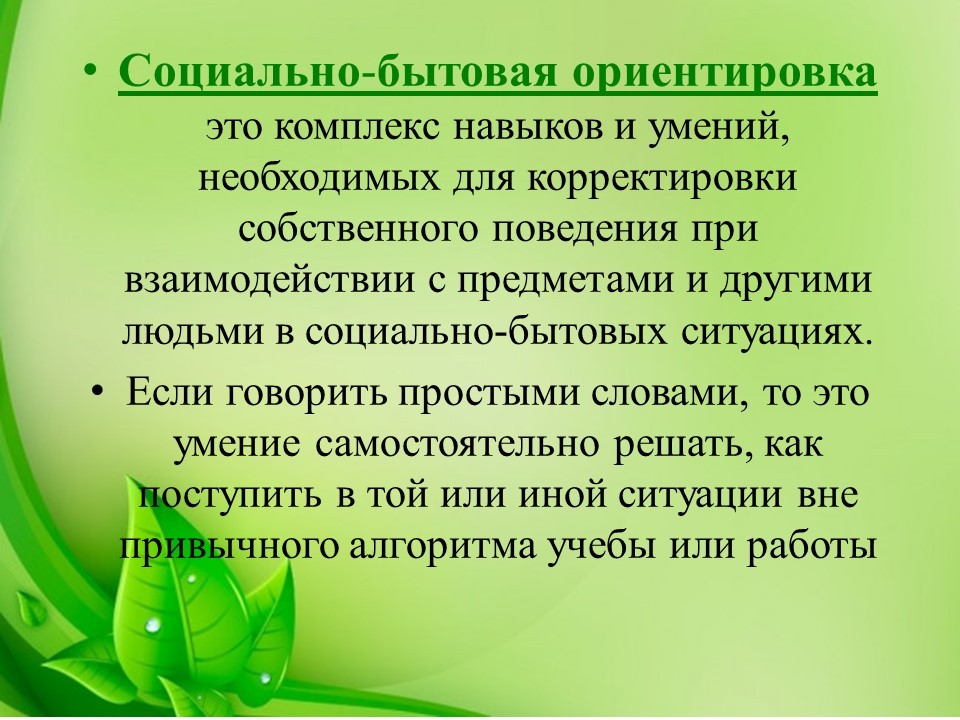 • Социально-бытовая ориентировка это комплекс навыков и умений, необходимых для корректировки собственного поведения при взаимодействии с предметами и другими людьми в социально-бытовых ситуациях.

• Если говорить простыми словами, то это умение самостоятельно решать, как поступить в той или иной ситуации вне привычного алгоритма учебы или работы